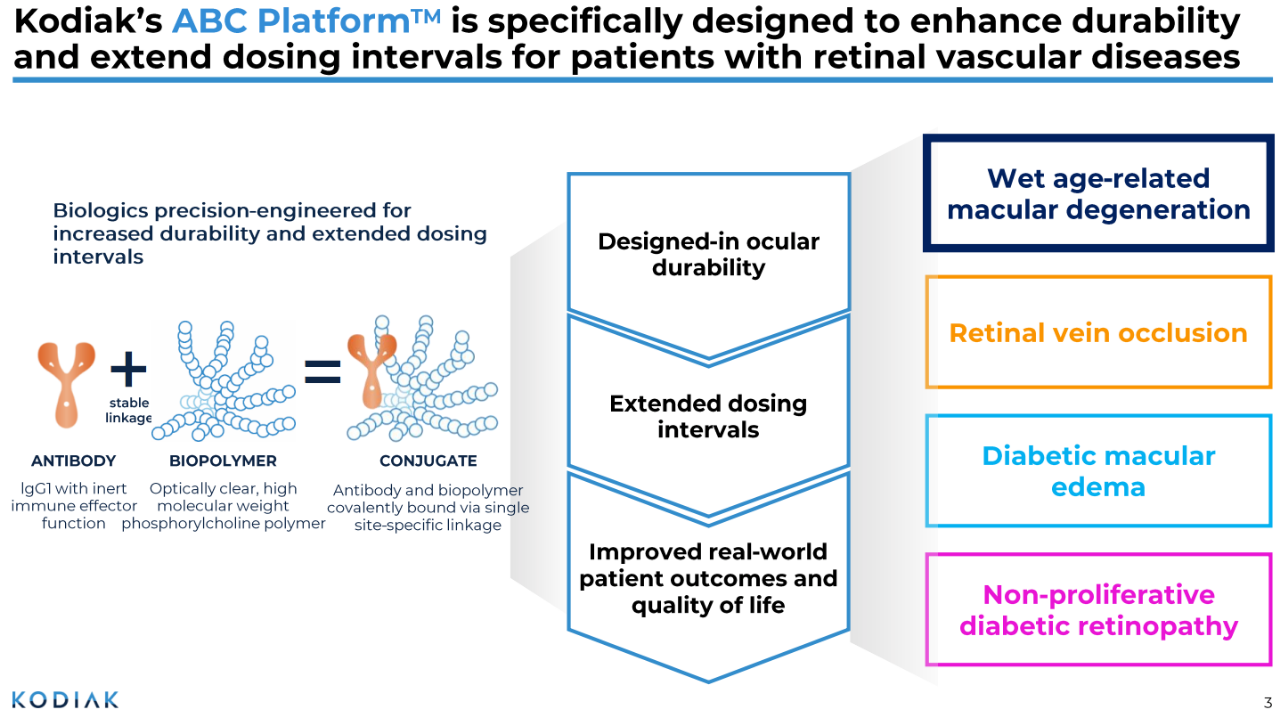 Kodiak's ABC Platform™ is specifically designed to enhance durability and extend dosing intervals for patients with retinal vascular diseases

Biologics precision-engineered for increased durability and extended dosing intervals

+ stable linkage =

ANTIBODY
IgG1 with inert immune effector function

BIOPOLYMER
Optically clear, high molecular weight phosphorylcholine polymer

CONJUGATE
Antibody and biopolymer covalently bound via single site-specific linkage

Designed-in ocular durability

Extended dosing intervals

Improved real-world patient outcomes and quality of life

Wet age-related macular degeneration

Retinal vein occlusion

Diabetic macular edema

Non-proliferative diabetic retinopathy

KODIAK

3